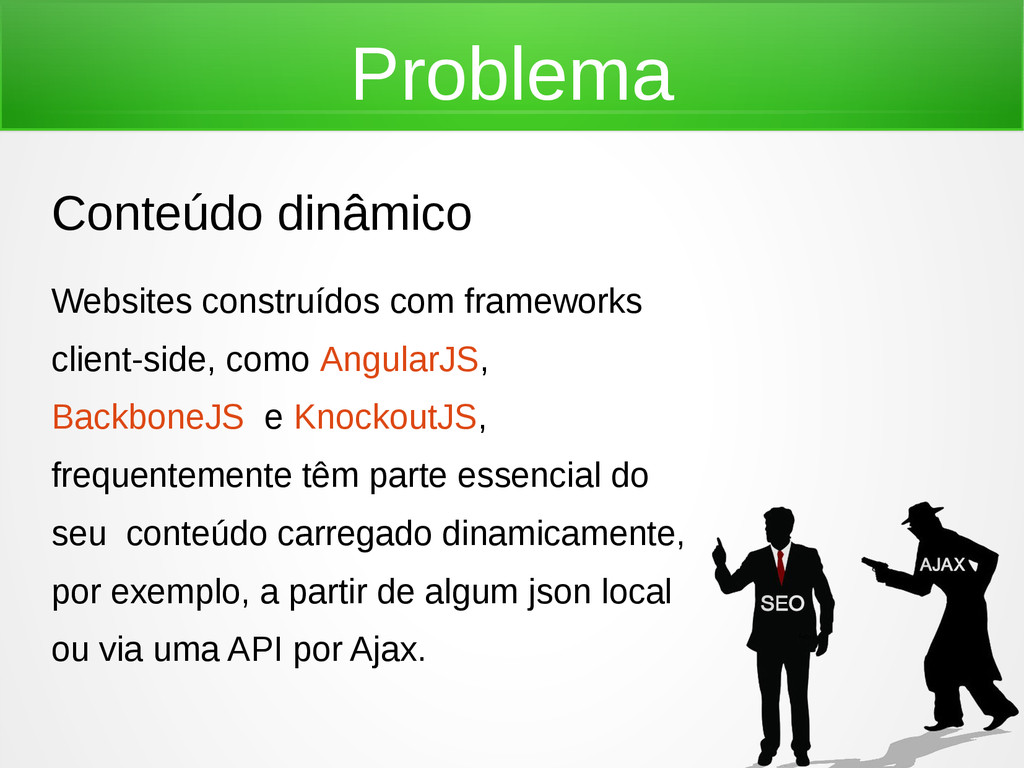 Problema

Conteúdo dinâmico

Websites construídos com frameworks client-side, como AngularJS, BackboneJS e KnockoutJS, frequentemente têm parte essencial do seu conteúdo carregado dinamicamente, por exemplo, a partir de algum json local ou via uma API por Ajax.

SEO

AJAX